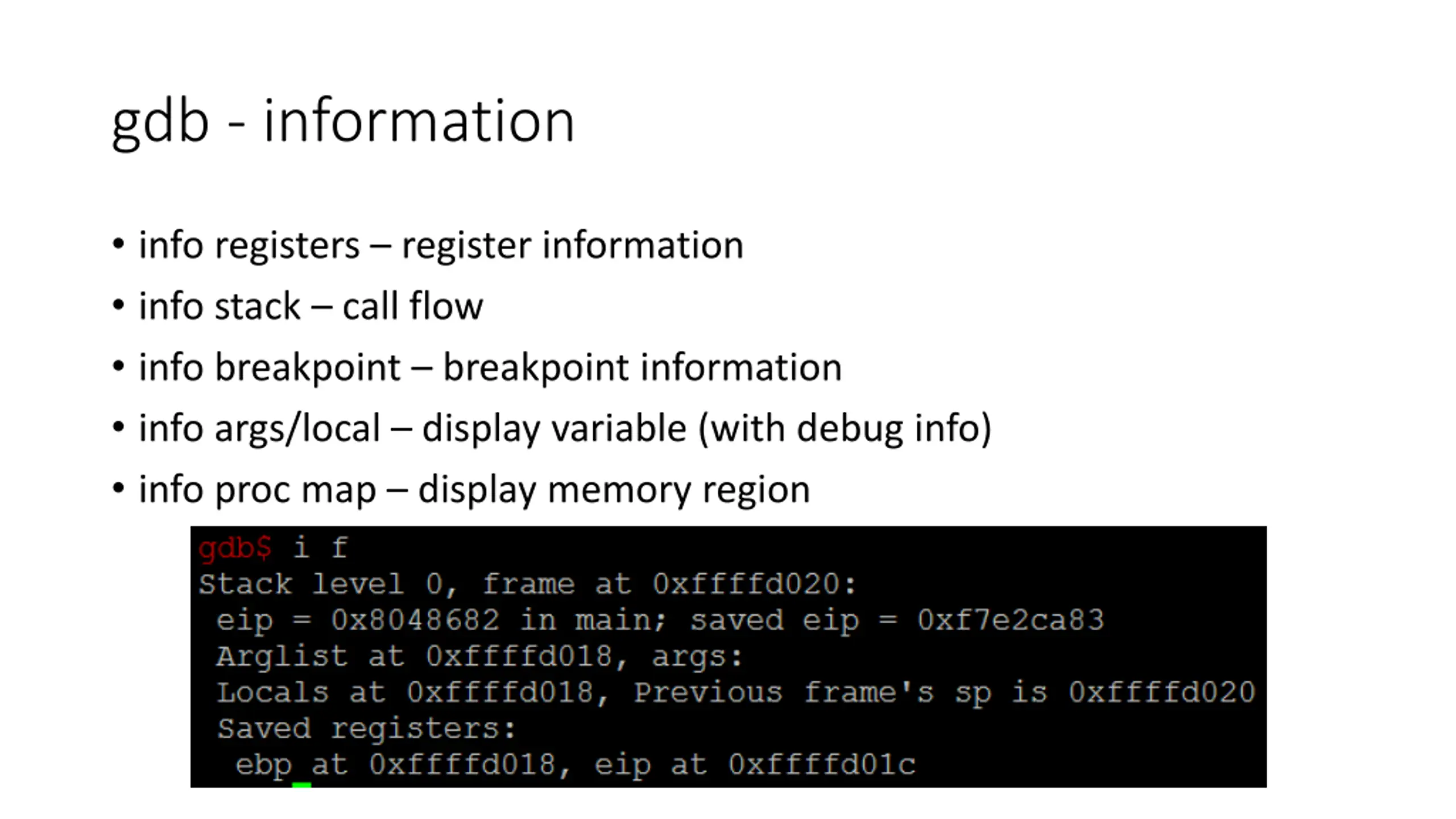 gdb - information

• info registers – register information
• info stack – call flow
• info breakpoint – breakpoint information
• info args/local – display variable (with debug info)
• info proc map – display memory region

gdb$ i f
Stack level 0, frame at 0xffffd020:
 eip = 0x8048682 in main; saved eip = 0xf7e2ca83
 Arglist at 0xffffd018, args:
 Locals at 0xffffd018, Previous frame's sp is 0xffffd020
 Saved registers:
  ebp at 0xffffd018, eip at 0xffffd01c